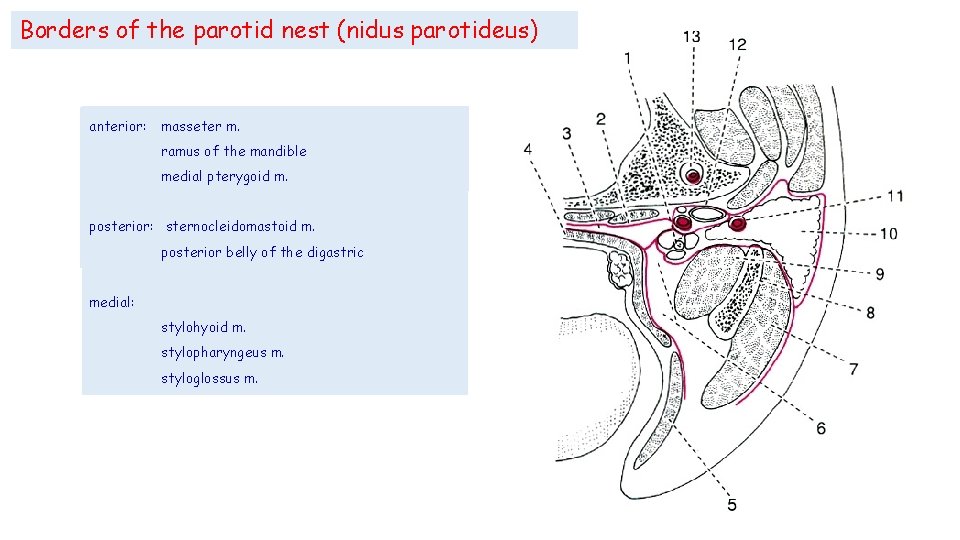 Borders of the parotid nest (nidus parotideus)

anterior: masseter m.
ramus of the mandible
medial pterygoid m.

posterior: sternocleidomastoid m.
posterior belly of the digastric

medial:
stylohyoid m.
stylopharyngeus m.
styloglossus m.

13 12 1 2 3 4 11 10 9 8 7 6 5